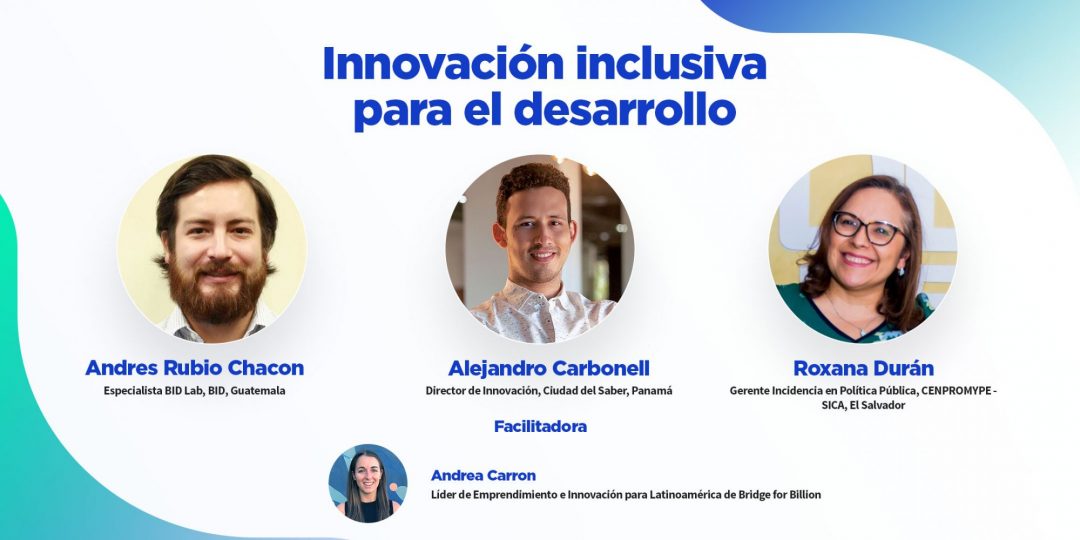 Innovación inclusiva para el desarrollo

Andres Rubio Chacon
Especialista BID Lab, BID, Guatemala

Alejandro Carbonell
Director de Innovación, Ciudad del Saber, Panamá

Roxana Durán
Gerente Incidencia en Política Pública, CENPROMYPE - SICA, El Salvador

Facilitadora

Andrea Carron
Líder de Emprendimiento e Innovación para Latinoamérica de Bridge for Billion